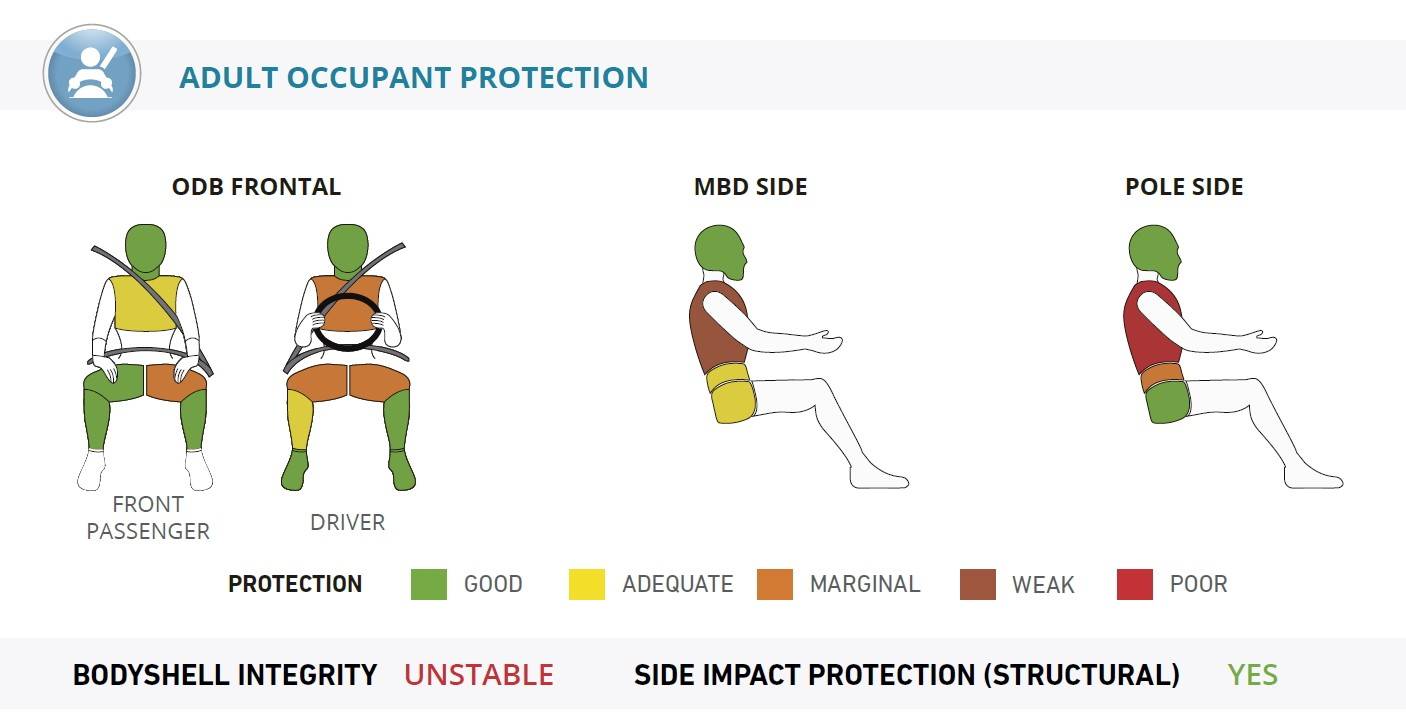 ADULT OCCUPANT PROTECTION

ODB FRONTAL

FRONT PASSENGER

DRIVER

MBD SIDE

POLE SIDE

PROTECTION GOOD ADEQUATE MARGINAL WEAK POOR

BODYSHELL INTEGRITY UNSTABLE SIDE IMPACT PROTECTION (STRUCTURAL) YES